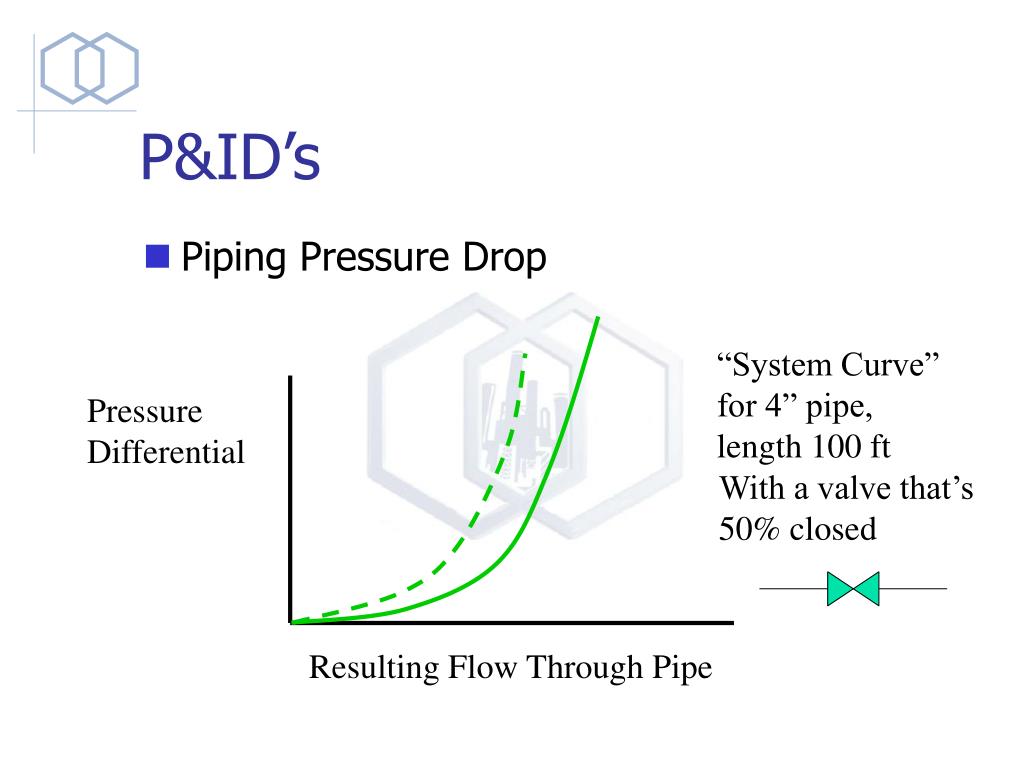 P&ID’s

Piping Pressure Drop

Pressure Differential

“System Curve” for 4” pipe, length 100 ft
With a valve that’s 50% closed

Resulting Flow Through Pipe